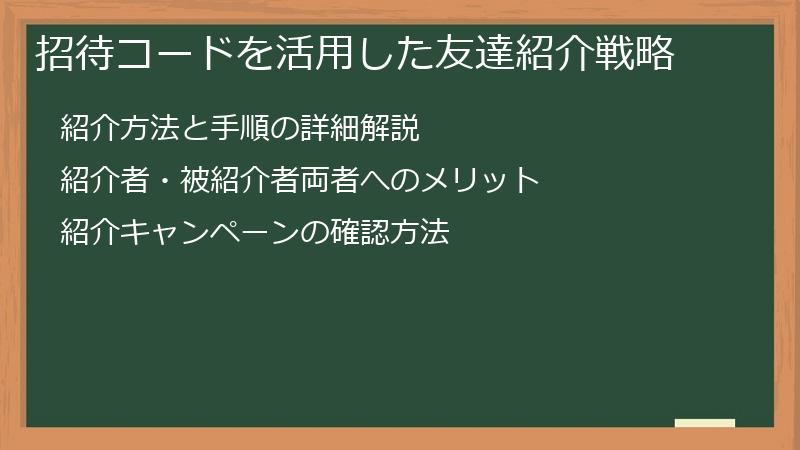 招待コードを活用した友達紹介戦略

紹介方法と手順の詳細解説

紹介者・被紹介者両者へのメリット

紹介キャンペーンの確認方法